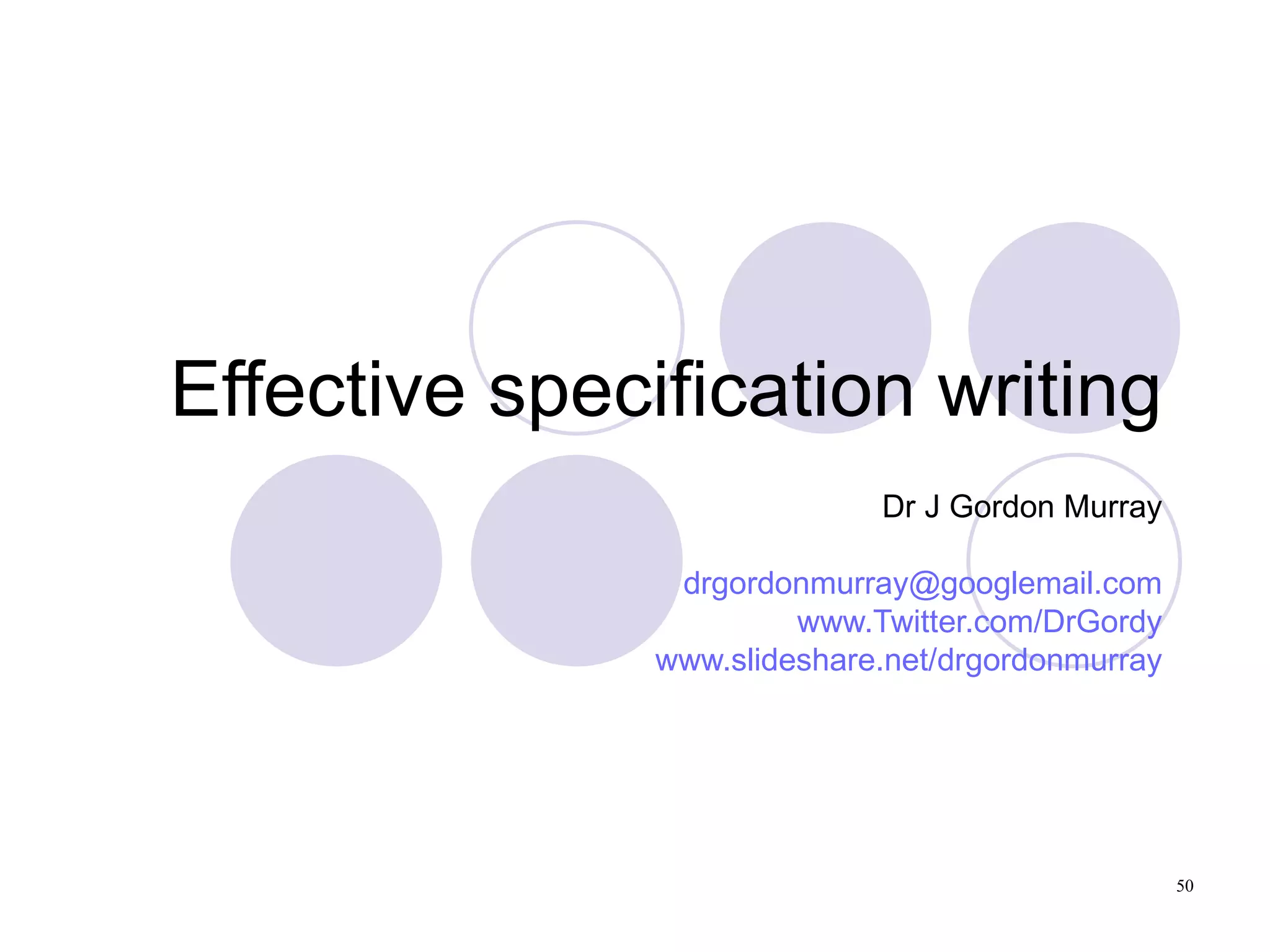 Effective specification writing

Dr J Gordon Murray

drgordonmurray@googlemail.com
www.Twitter.com/DrGordy
www.slideshare.net/drgordonmurray

50